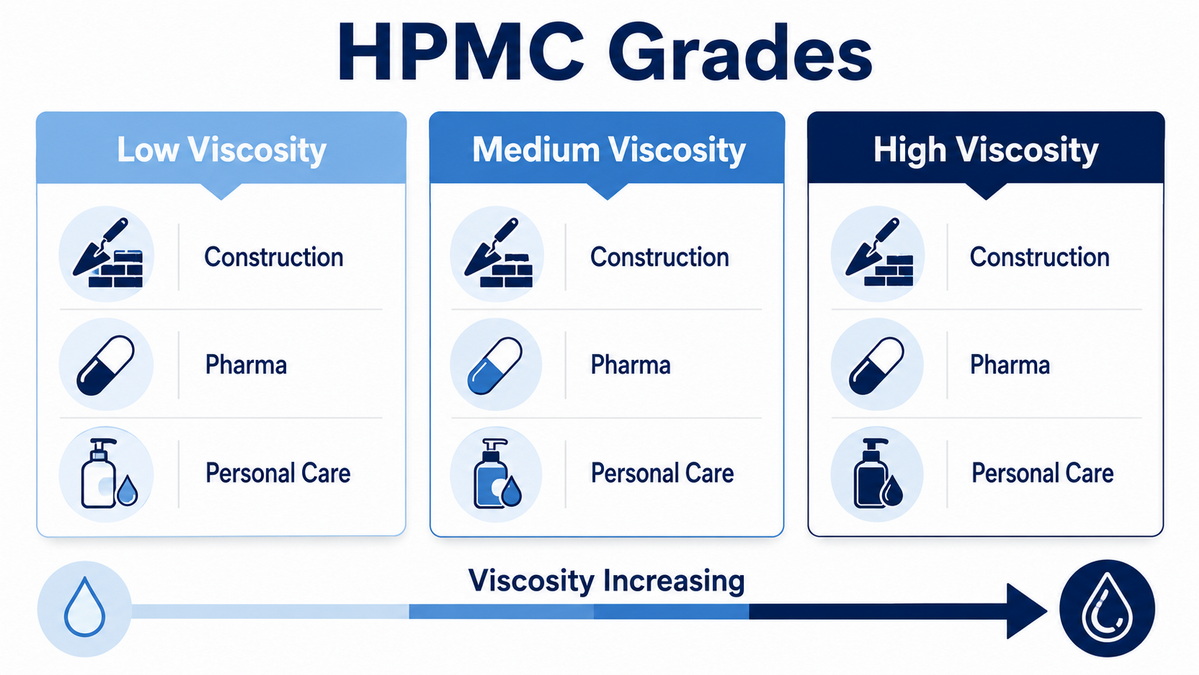 HPMC Grades

Low Viscosity

Construction

Pharma

Personal Care

Medium Viscosity

Construction

Pharma

Personal Care

High Viscosity

Construction

Pharma

Personal Care

Viscosity Increasing